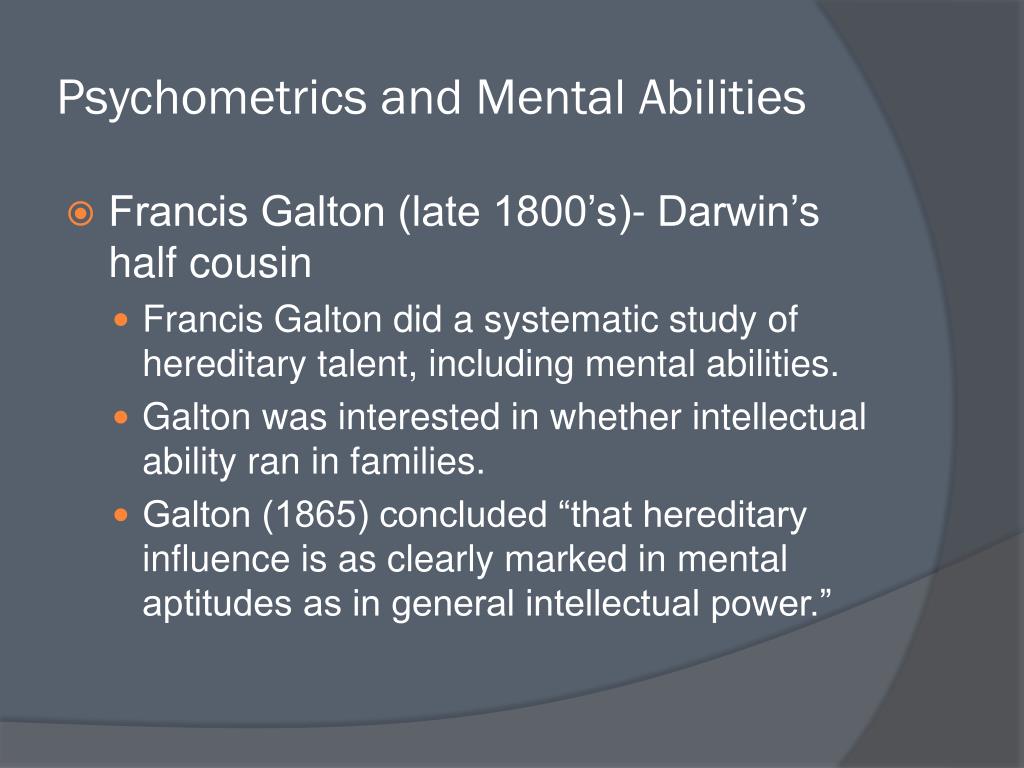 Psychometrics and Mental Abilities

Francis Galton (late 1800’s)- Darwin’s half cousin

Francis Galton did a systematic study of hereditary talent, including mental abilities.

Galton was interested in whether intellectual ability ran in families.

Galton (1865) concluded “that hereditary influence is as clearly marked in mental aptitudes as in general intellectual power.”